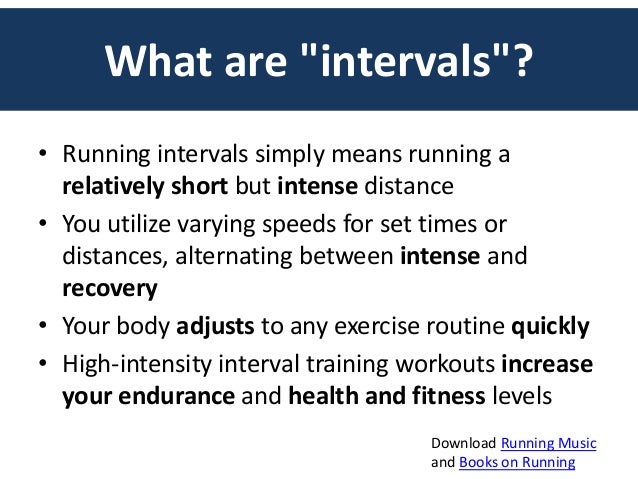 What are "intervals"?

• Running intervals simply means running a relatively short but intense distance
• You utilize varying speeds for set times or distances, alternating between intense and recovery
• Your body adjusts to any exercise routine quickly
• High-intensity interval training workouts increase your endurance and health and fitness levels

Download Running Music and Books on Running